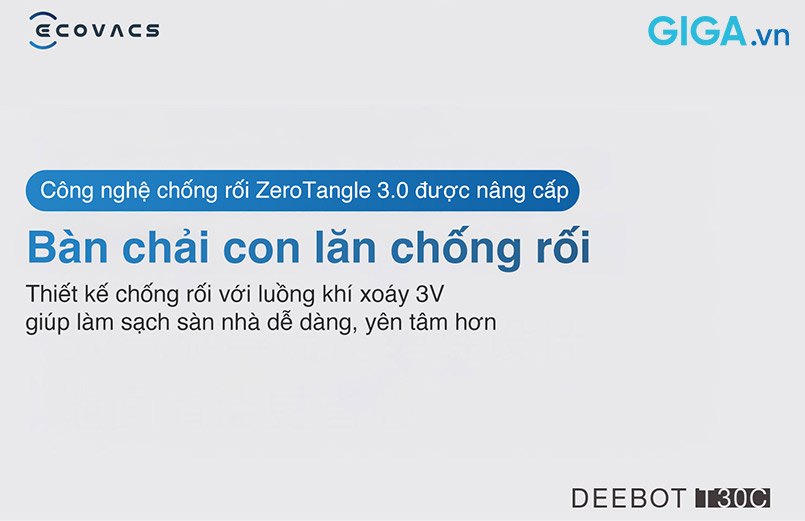 ECOVACS

GIGA.vn

Công nghệ chống rối ZeroTangle 3.0 được nâng cấp

Bàn chải con lăn chống rối

Thiết kế chống rối với luồng khí xoáy 3V giúp làm sạch sàn nhà dễ dàng, yên tâm hơn

DEEBOT T30C